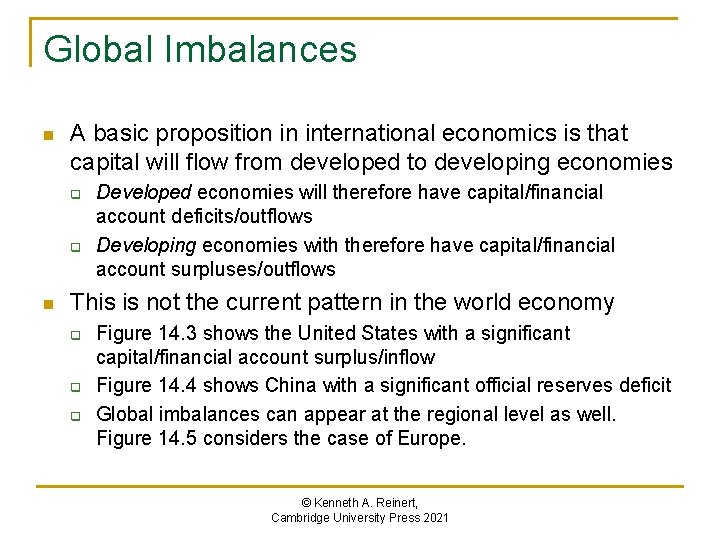 Global Imbalances

A basic proposition in international economics is that capital will flow from developed to developing economies

Developed economies will therefore have capital/financial account deficits/outflows

Developing economies with therefore have capital/financial account surpluses/outflows

This is not the current pattern in the world economy

Figure 14.3 shows the United States with a significant capital/financial account surplus/inflow

Figure 14.4 shows China with a significant official reserves deficit

Global imbalances can appear at the regional level as well. Figure 14.5 considers the case of Europe.

© Kenneth A. Reinert,
Cambridge University Press 2021